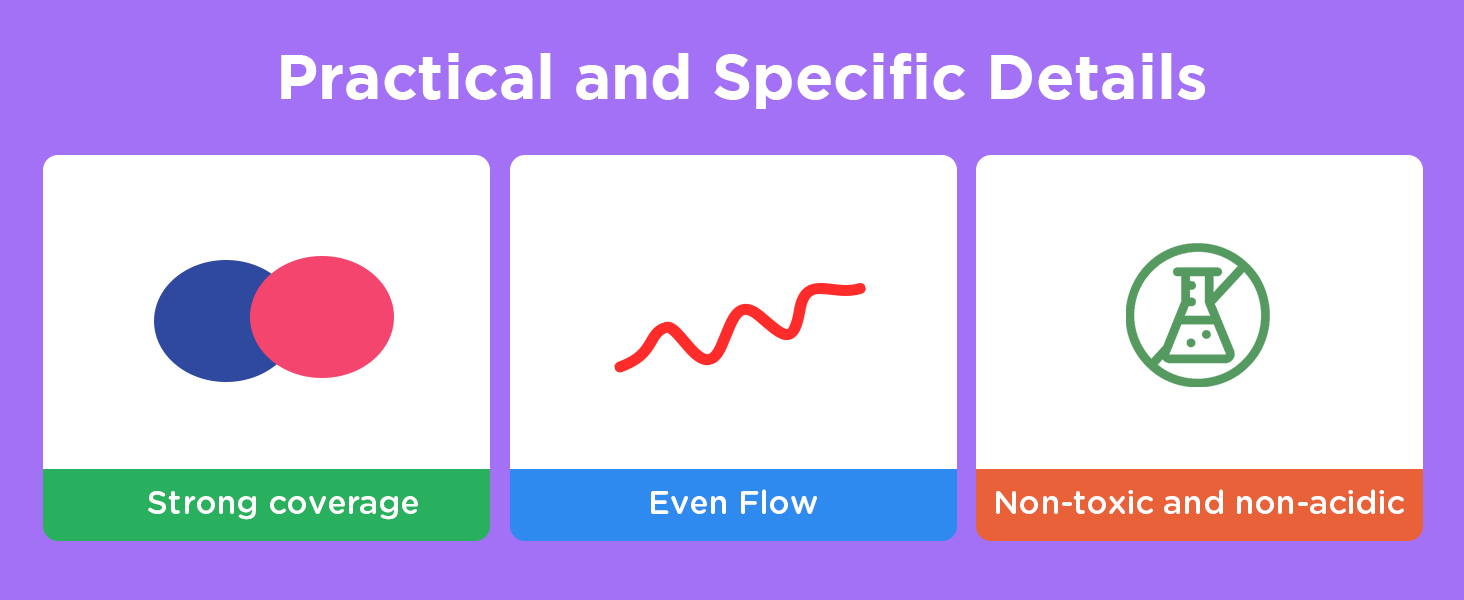 Practical and Specific Details

Strong coverage

Even Flow

Non-toxic and non-acidic